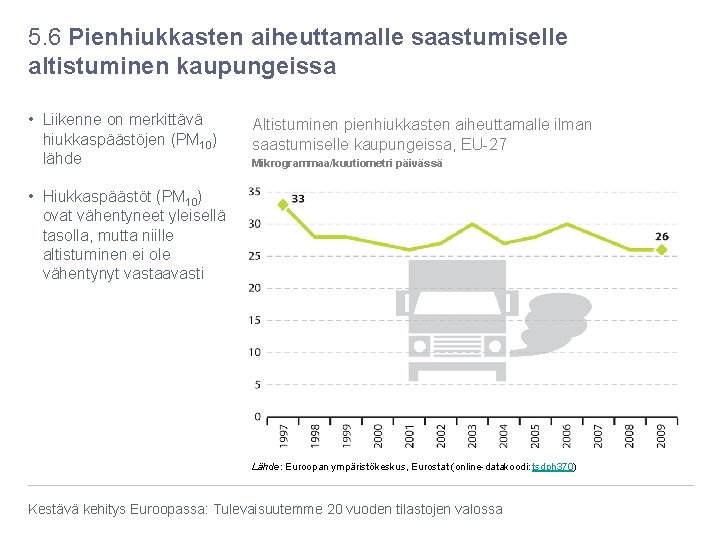 5.6 Pienhiukkasten aiheuttamalle saastumiselle altistuminen kaupungeissa

• Liikenne on merkittävä hiukkaspäästöjen ($PM_{10}$) lähde

• Hiukkaspäästöt ($PM_{10}$) ovat vähentyneet yleisellä tasolla, mutta niille altistuminen ei ole vähentynyt vastaavasti

Altistuminen pienhiukkasten aiheuttamalle ilman saastumiselle kaupungeissa, EU-27

Mikrogrammaa/kuutiometri päivässä

35
30
25
20
15
10
5
0

33
26

1997 1998 1999 2000 2001 2002 2003 2004 2005 2006 2007 2008 2009

Lähde: Euroopan ympäristökeskus, Eurostat (online-datakoodi: tsdph370)

Kestävä kehitys Euroopassa: Tulevaisuutemme 20 vuoden tilastojen valossa